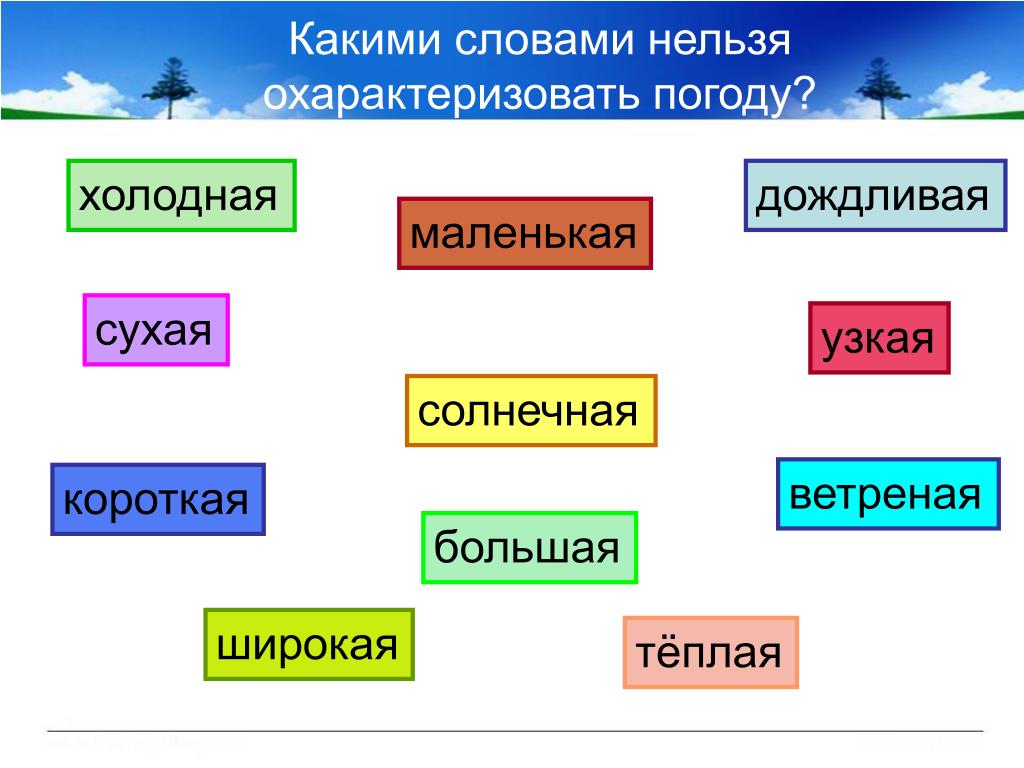 Какими словами нельзя охарактеризовать погоду?

холодная

маленькая

дождливая

сухая

узкая

солнечная

короткая

ветреная

большая

широкая

тёплая